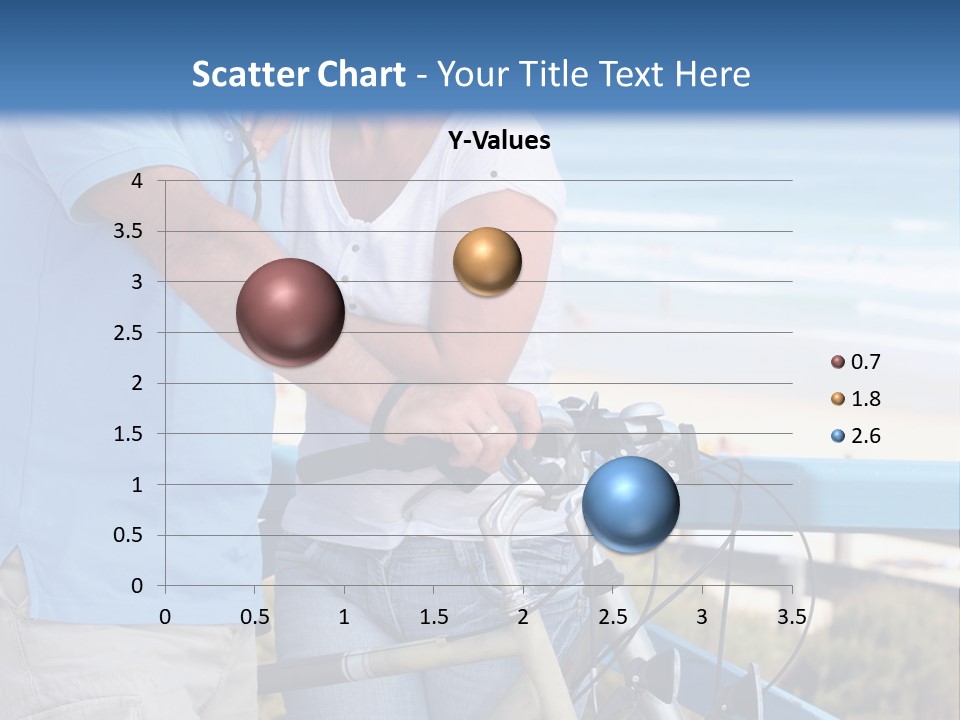 Scatter Chart - Your Title Text Here

Y-Values

4
3.5
3
2.5
2
1.5
1
0.5
0

0 0.5 1 1.5 2 2.5 3 3.5

0.7
1.8
2.6